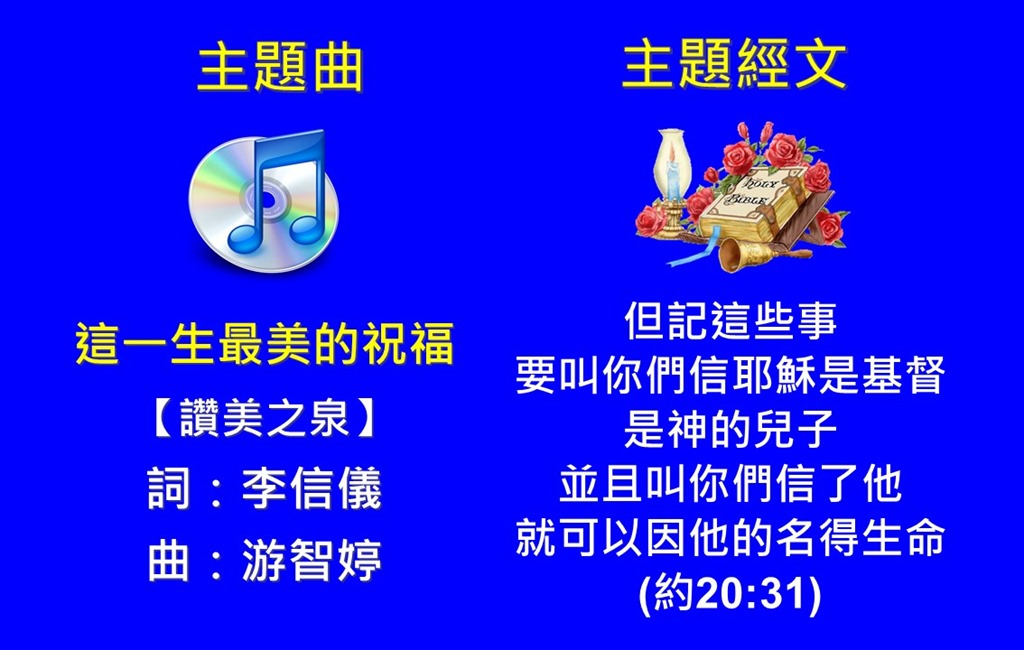 主題曲

這一生最美的祝福

【讚美之泉】

詞：李信儀

曲：游智婷

主題經文

HOLY BIBLE

但記這些事
要叫你們信耶穌是基督
是神的兒子
並且叫你們信了他
就可以因他的名得生命
(約20:31)